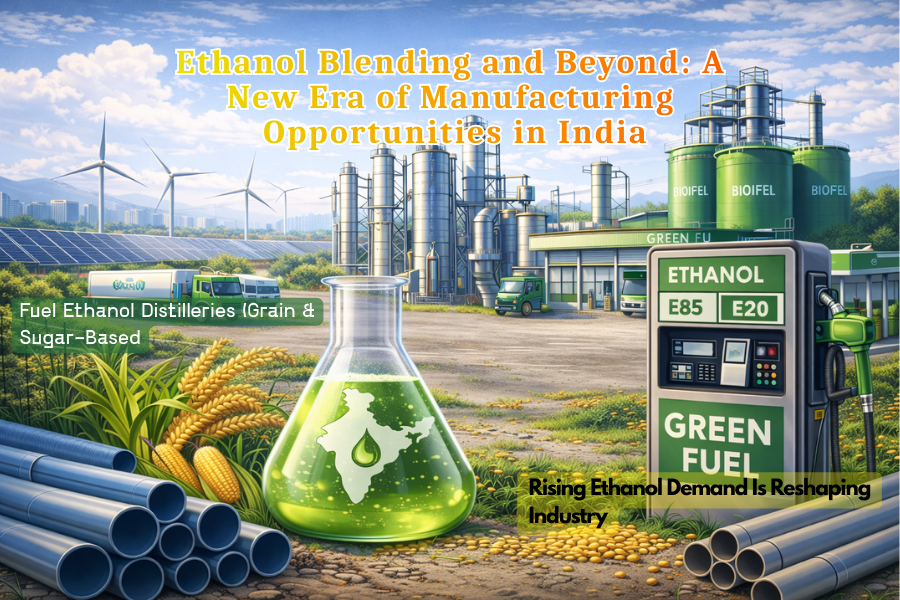 Ethanol Blending and Beyond: A New Era of Manufacturing Opportunities in India

BIOFEL BIOFEL BIOFEL

GREEN FU

Fuel Ethanol Distilleries (Grain & Sugar-Based

ETHANOL

E85 E20

GREEN FUEL

Rising Ethanol Demand Is Reshaping Industry